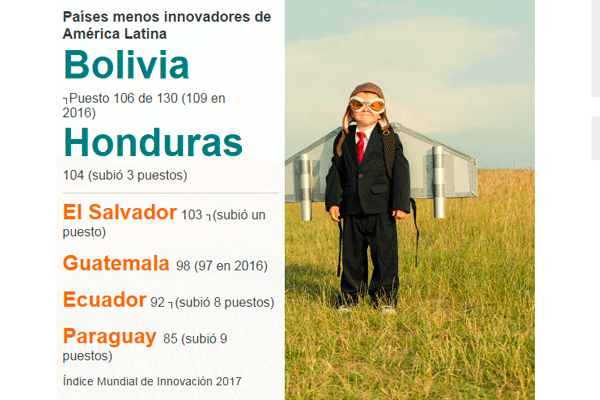 Países menos innovadores de América Latina

Bolivia

┐Puesto 106 de 130 (109 en 2016)

Honduras

104 (subió 3 puestos)

El Salvador 103 ┐(subió un puesto)

Guatemala 98 (97 en 2016)

Ecuador 92 ┐(subió 8 puestos)

Paraguay 85 (subió 9 puestos)

Índice Mundial de Innovación 2017